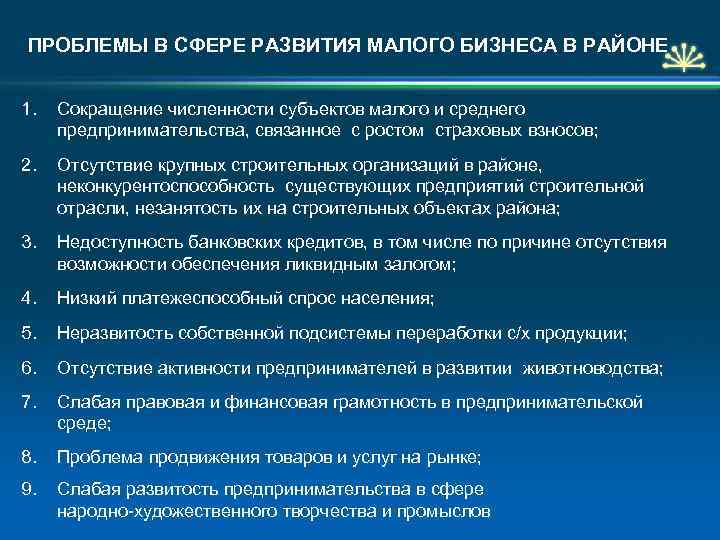 ПРОБЛЕМЫ В СФЕРЕ РАЗВИТИЯ МАЛОГО БИЗНЕСА В РАЙОНЕ

1. Сокращение численности субъектов малого и среднего предпринимательства, связанное с ростом страховых взносов;

2. Отсутствие крупных строительных организаций в районе, неконкурентоспособность существующих предприятий строительной отрасли, незанятость их на строительных объектах района;

3. Недоступность банковских кредитов, в том числе по причине отсутствия возможности обеспечения ликвидным залогом;

4. Низкий платежеспособный спрос населения;

5. Неразвитость собственной подсистемы переработки с/х продукции;

6. Отсутствие активности предпринимателей в развитии животноводства;

7. Слабая правовая и финансовая грамотность в предпринимательской среде;

8. Проблема продвижения товаров и услуг на рынке;

9. Слабая развитость предпринимательства в сфере народно-художественного творчества и промыслов